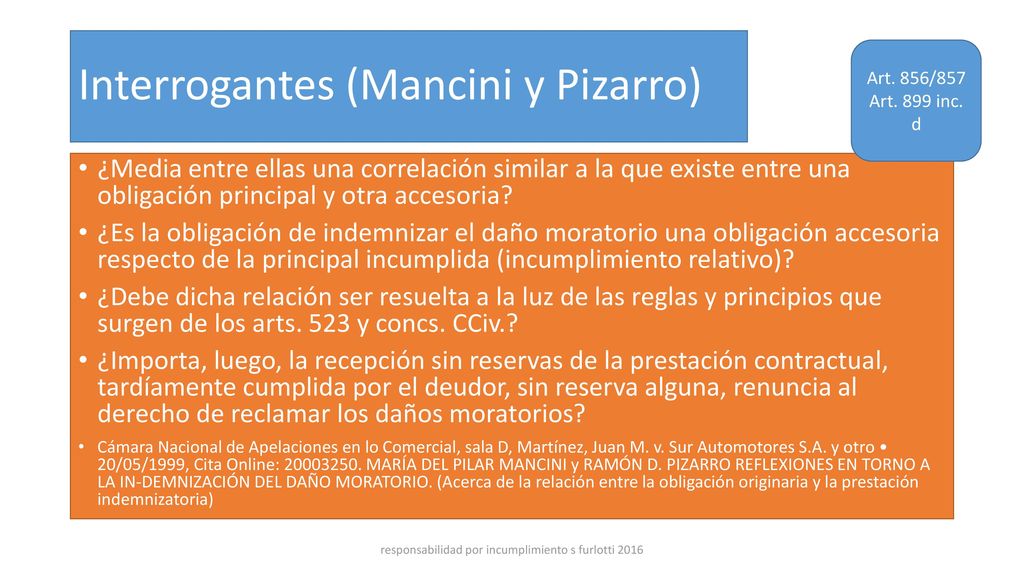 Interrogantes (Mancini y Pizarro)

Art. 856/857 Art. 899 inc. d

• ¿Media entre ellas una correlación similar a la que existe entre una obligación principal y otra accesoria?
• ¿Es la obligación de indemnizar el daño moratorio una obligación accesoria respecto de la principal incumplida (incumplimiento relativo)?
• ¿Debe dicha relación ser resuelta a la luz de las reglas y principios que surgen de los arts. 523 y concs. CCiv.?
• ¿Importa, luego, la recepción sin reservas de la prestación contractual, tardíamente cumplida por el deudor, sin reserva alguna, renuncia al derecho de reclamar los daños moratorios?
• Cámara Nacional de Apelaciones en lo Comercial, sala D, Martínez, Juan M. v. Sur Automotores S.A. y otro • 20/05/1999, Cita Online: 20003250. MARÍA DEL PILAR MANCINI y RAMÓN D. PIZARRO REFLEXIONES EN TORNO A LA IN-DEMNIZACIÓN DEL DAÑO MORATORIO. (Acerca de la relación entre la obligación originaria y la prestación indemnizatoria)

responsabilidad por incumplimiento s furlotti 2016